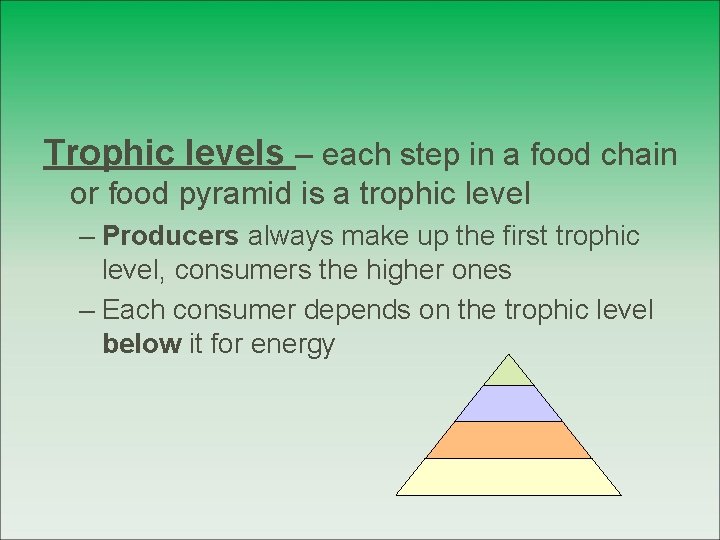 Trophic levels – each step in a food chain or food pyramid is a trophic level

– Producers always make up the first trophic level, consumers the higher ones

– Each consumer depends on the trophic level below it for energy